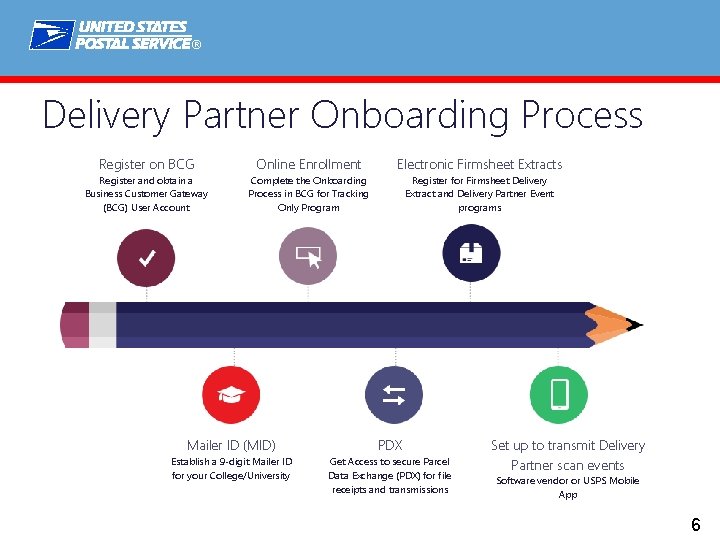 UNITED STATES POSTAL SERVICE®

Delivery Partner Onboarding Process

Register on BCG
Register and obtain a Business Customer Gateway (BCG) User Account

Online Enrollment
Complete the Onboarding Process in BCG for Tracking Only Program

Electronic Firmsheet Extracts
Register for Firmsheet Delivery Extract and Delivery Partner Event programs

Mailer ID (MID)
Establish a 9-digit Mailer ID for your College/University

PDX
Get Access to secure Parcel Data Exchange (PDX) for file receipts and transmissions

Set up to transmit Delivery Partner scan events
Software vendor or USPS Mobile App

6